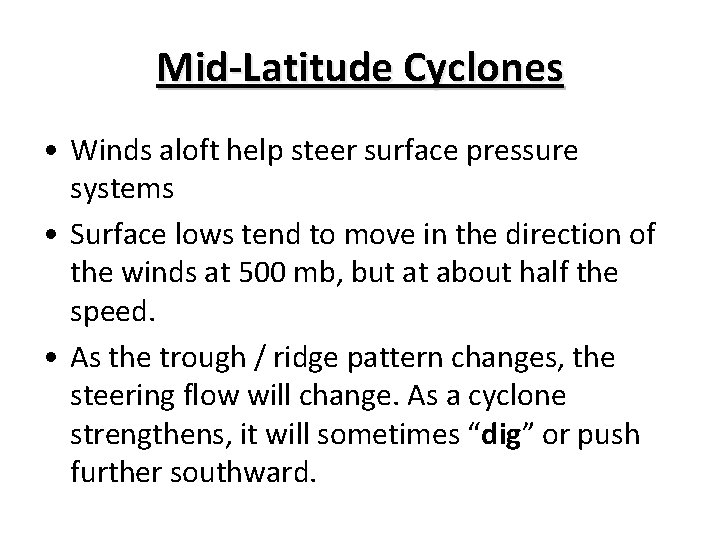 Mid-Latitude Cyclones

• Winds aloft help steer surface pressure systems

• Surface lows tend to move in the direction of the winds at 500 mb, but at about half the speed.

• As the trough / ridge pattern changes, the steering flow will change. As a cyclone strengthens, it will sometimes “dig” or push further southward.